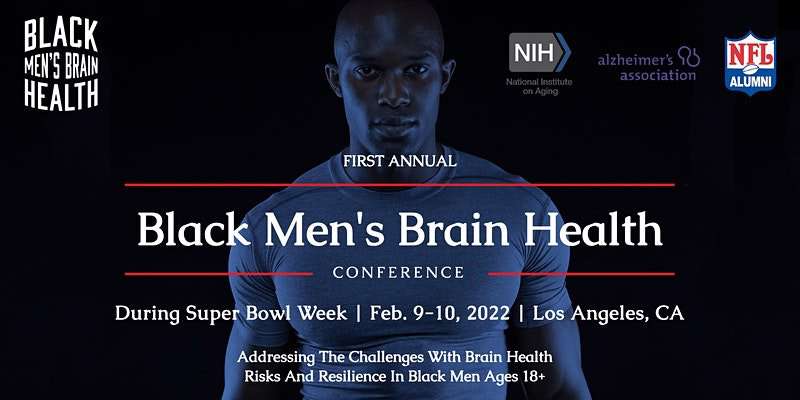 BLACK MEN'S BRAIN HEALTH

NIH National Institute on Aging

alzheimer's association

NFL ALUMNI

FIRST ANNUAL

Black Men's Brain Health

CONFERENCE

During Super Bowl Week | Feb. 9-10, 2022 | Los Angeles, CA

Addressing The Challenges With Brain Health Risks And Resilience In Black Men Ages 18+